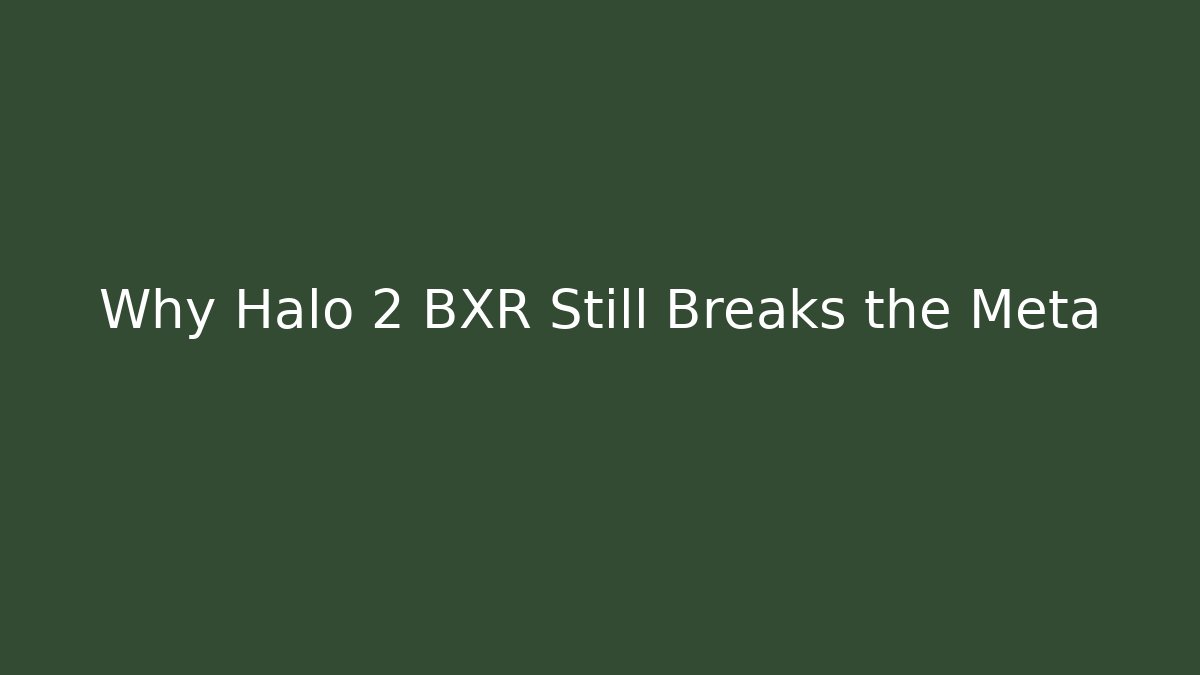 Why Halo 2 BXR Still Breaks the Meta